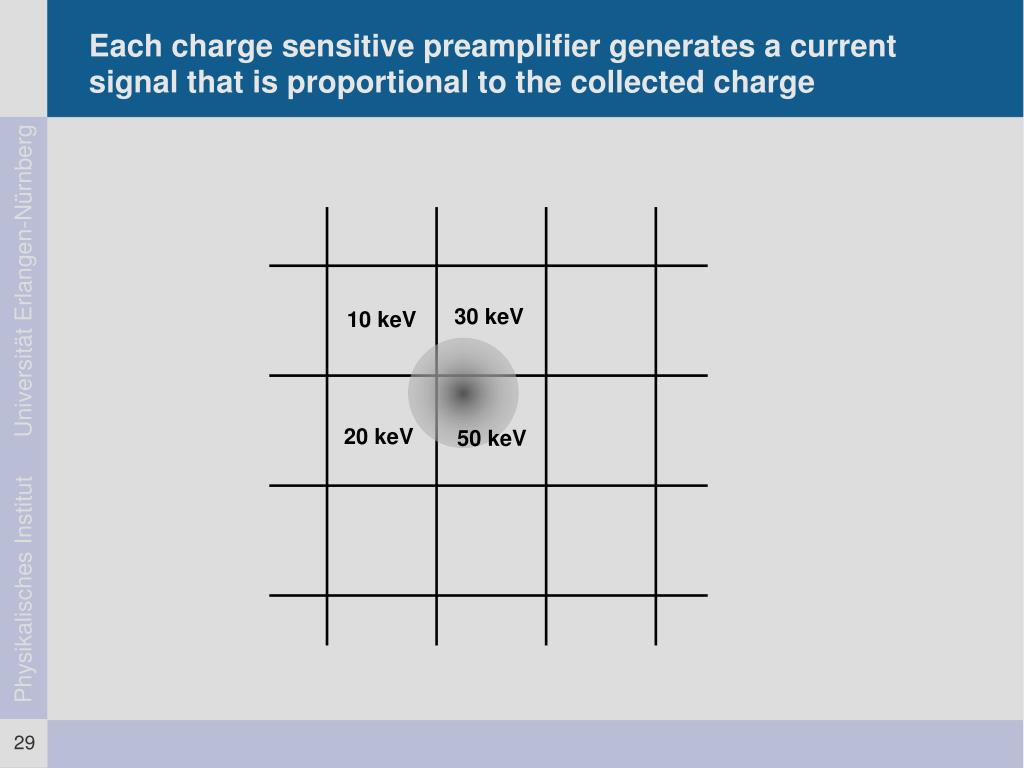 Each charge sensitive preamplifier generates a current signal that is proportional to the collected charge

Physikalisches Institut Universität Erlangen-Nürnberg

10 keV

30 keV

20 keV

50 keV

29